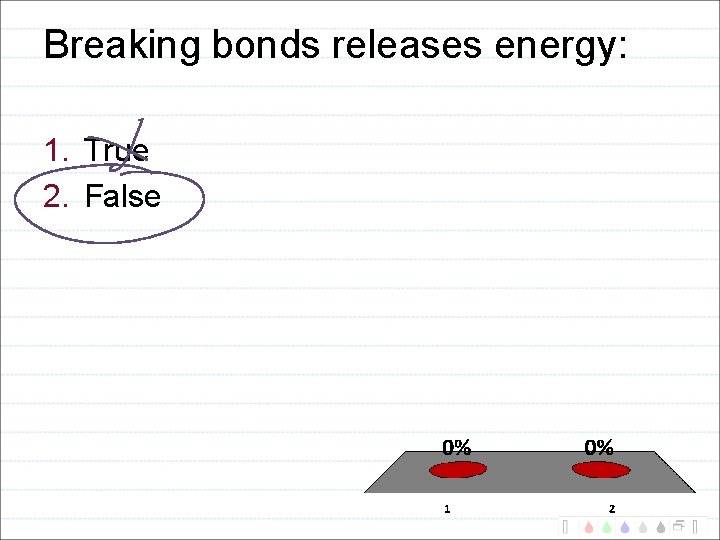 Breaking bonds releases energy:

1. True
2. False

0%
0%
1
2